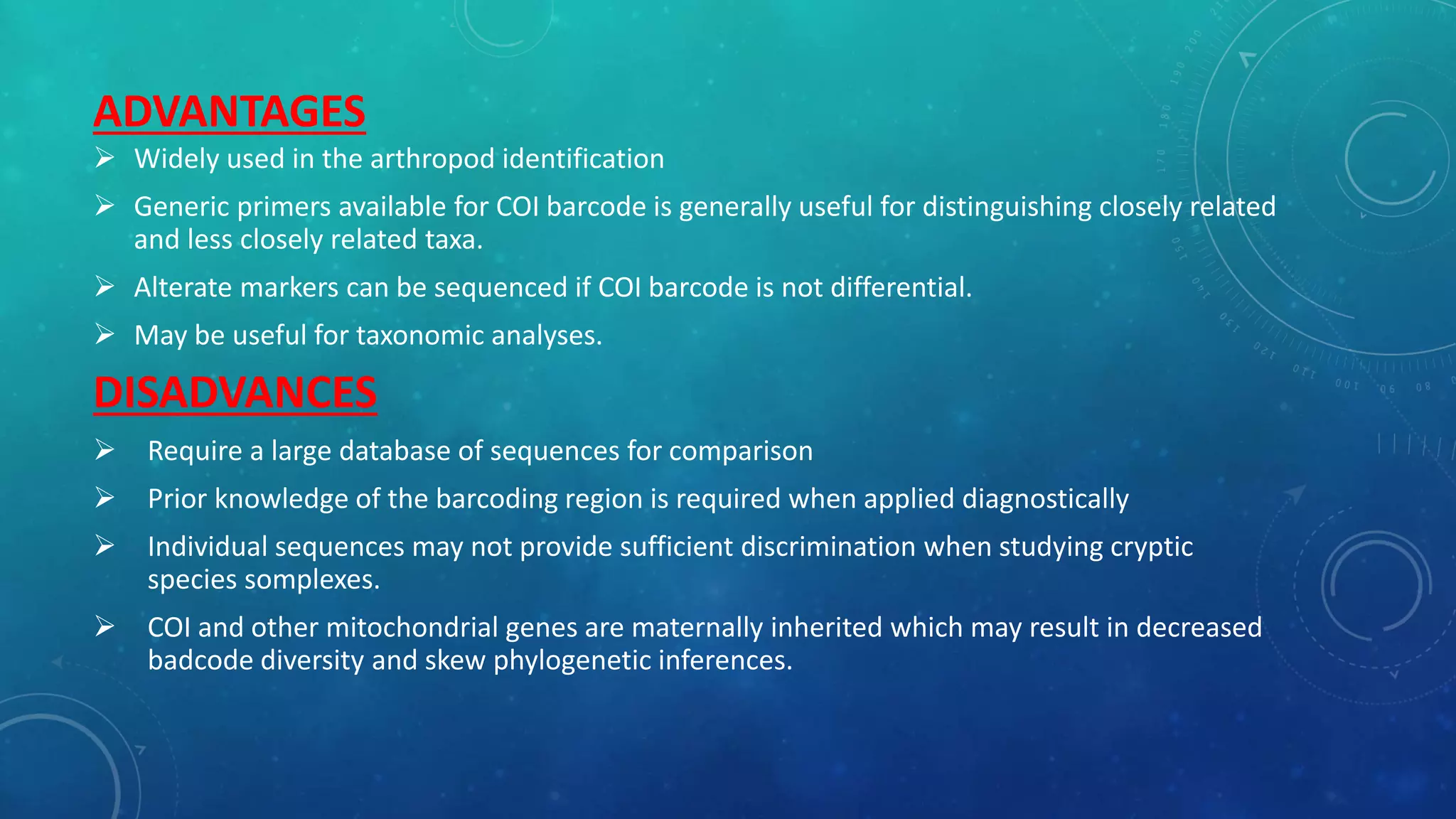 ADVANTAGES

➢ Widely used in the arthropod identification

➢ Generic primers available for COI barcode is generally useful for distinguishing closely related and less closely related taxa.

➢ Alterate markers can be sequenced if COI barcode is not differential.

➢ May be useful for taxonomic analyses.

DISADVANCES

➢ Require a large database of sequences for comparison

➢ Prior knowledge of the barcoding region is required when applied diagnostically

➢ Individual sequences may not provide sufficient discrimination when studying cryptic species somplexes.

➢ COI and other mitochondrial genes are maternally inherited which may result in decreased badcode diversity and skew phylogenetic inferences.